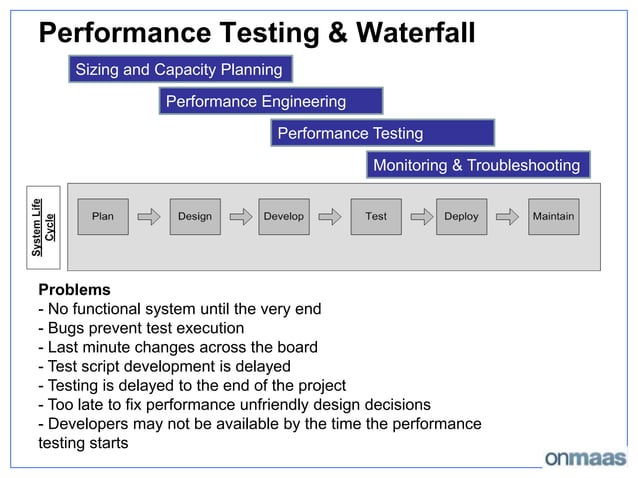 Performance Testing & Waterfall

Sizing and Capacity Planning

Performance Engineering

Performance Testing

Monitoring & Troubleshooting

System Life Cycle

Plan

Design

Develop

Test

Deploy

Maintain

Problems
- No functional system until the very end
- Bugs prevent test execution
- Last minute changes across the board
- Test script development is delayed
- Testing is delayed to the end of the project
- Too late to fix performance unfriendly design decisions
- Developers may not be available by the time the performance testing starts

onmaas